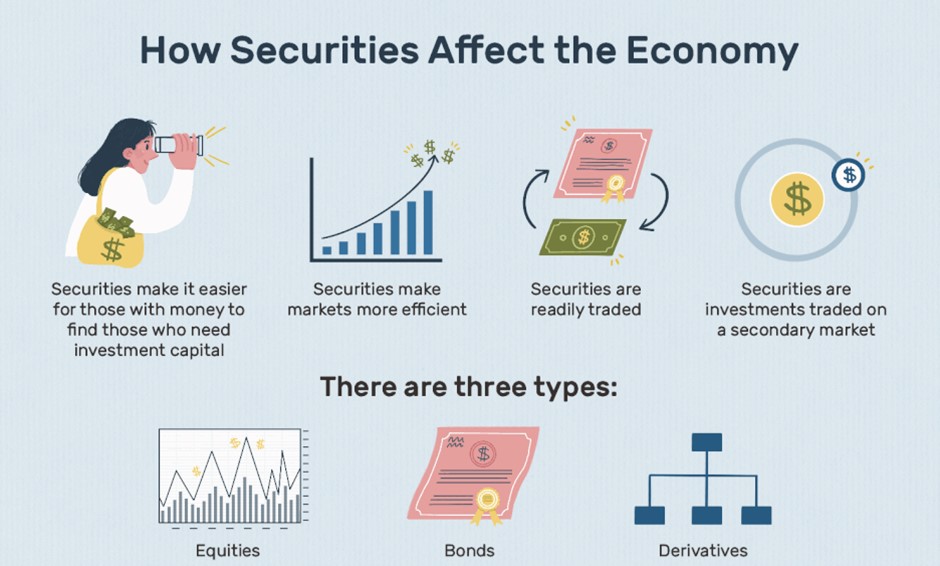 How Securities Affect the Economy

Securities make it easier for those with money to find those who need investment capital

Securities make markets more efficient

Securities are readily traded

Securities are investments traded on a secondary market

There are three types:

Equities

Bonds

Derivatives